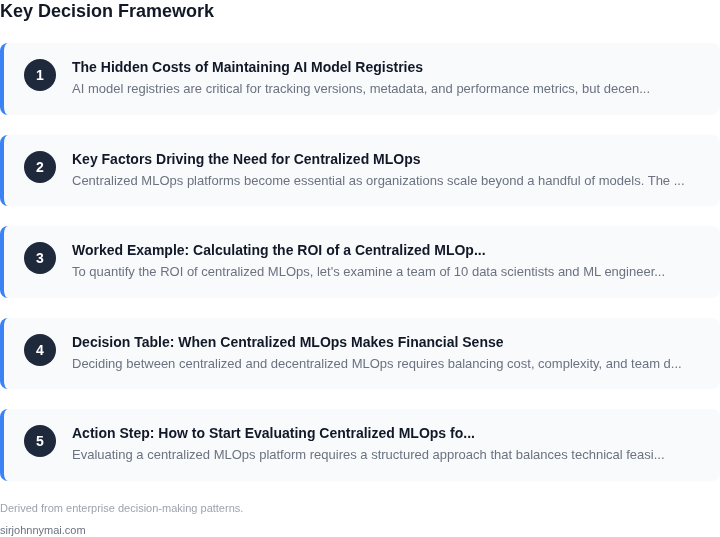 Key Decision Framework

1
The Hidden Costs of Maintaining AI Model Registries
AI model registries are critical for tracking versions, metadata, and performance metrics, but decen...

2
Key Factors Driving the Need for Centralized MLOps
Centralized MLOps platforms become essential as organizations scale beyond a handful of models. The ...

3
Worked Example: Calculating the ROI of a Centralized MLOp...
To quantify the ROI of centralized MLOps, let's examine a team of 10 data scientists and ML engineer...

4
Decision Table: When Centralized MLOps Makes Financial Sense
Deciding between centralized and decentralized MLOps requires balancing cost, complexity, and team d...

5
Action Step: How to Start Evaluating Centralized MLOps fo...
Evaluating a centralized MLOps platform requires a structured approach that balances technical feasi...

Derived from enterprise decision-making patterns.

sirjohnnymai.com